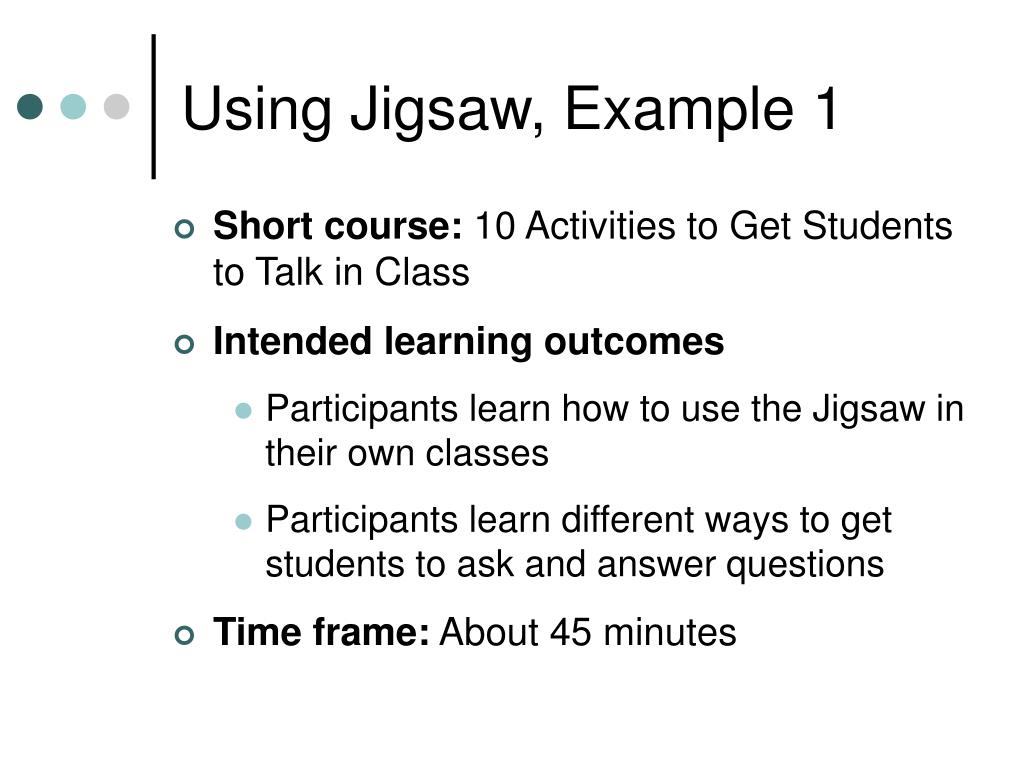 Using Jigsaw, Example 1

Short course: 10 Activities to Get Students to Talk in Class

Intended learning outcomes

Participants learn how to use the Jigsaw in their own classes

Participants learn different ways to get students to ask and answer questions

Time frame: About 45 minutes